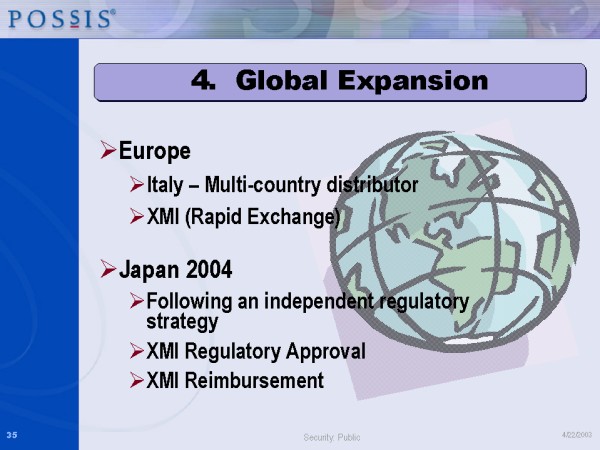 POSSIS®

4. Global Expansion

➢Europe

➢Italy – Multi-country distributor

➢XMI (Rapid Exchange)

➢Japan 2004

➢Following an independent regulatory strategy

➢XMI Regulatory Approval

➢XMI Reimbursement

35

Security: Public

4/22/2003